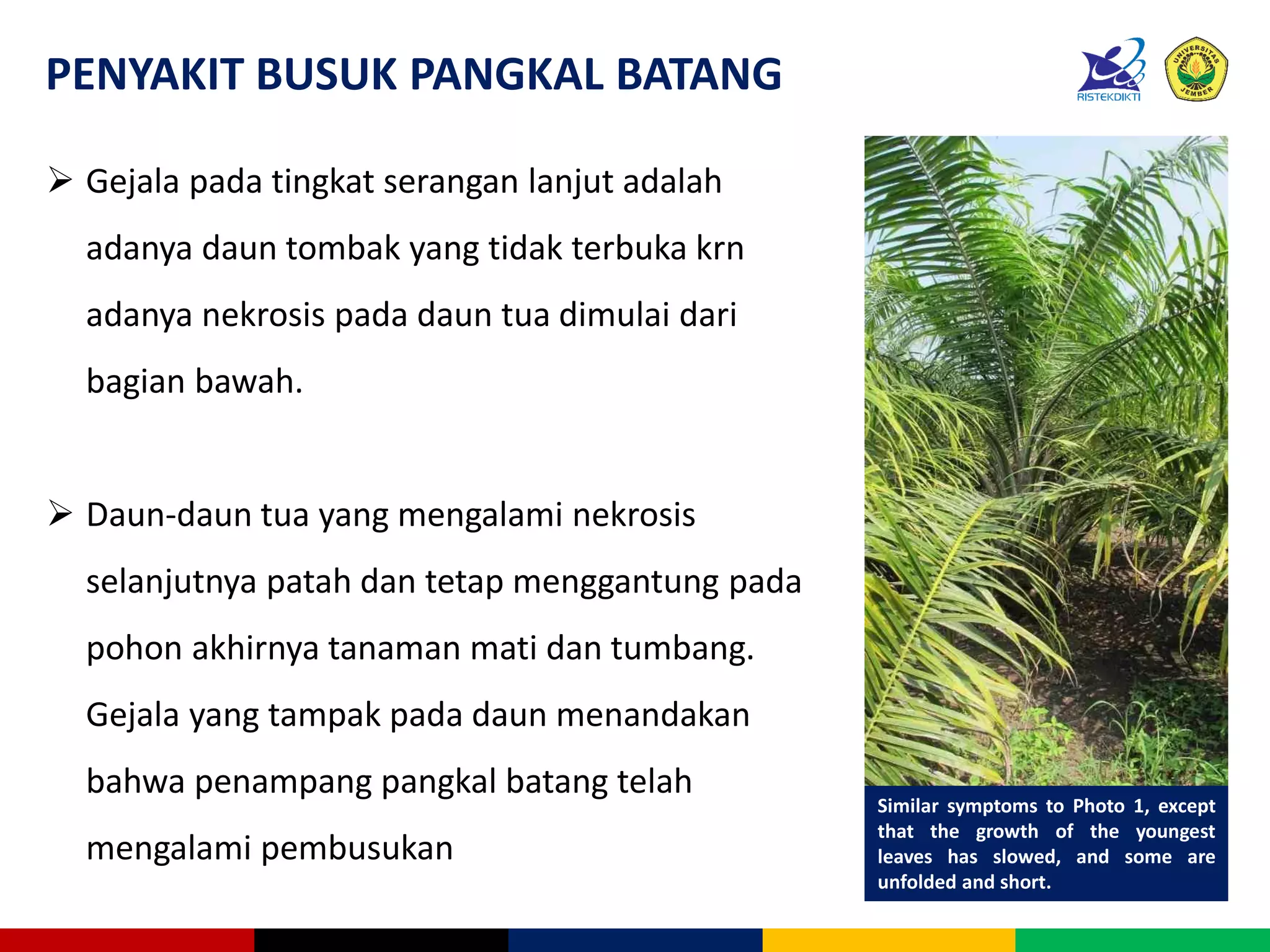 PENYAKIT BUSUK PANGKAL BATANG

RISTEKDIKTI

UNIVERSITAS JEMBER

➢ Gejala pada tingkat serangan lanjut adalah adanya daun tombak yang tidak terbuka krn adanya nekrosis pada daun tua dimulai dari bagian bawah.

➢ Daun-daun tua yang mengalami nekrosis selanjutnya patah dan tetap menggantung pada pohon akhirnya tanaman mati dan tumbang. Gejala yang tampak pada daun menandakan bahwa penampang pangkal batang telah mengalami pembusukan

Similar symptoms to Photo 1, except that the growth of the youngest leaves has slowed, and some are unfolded and short.